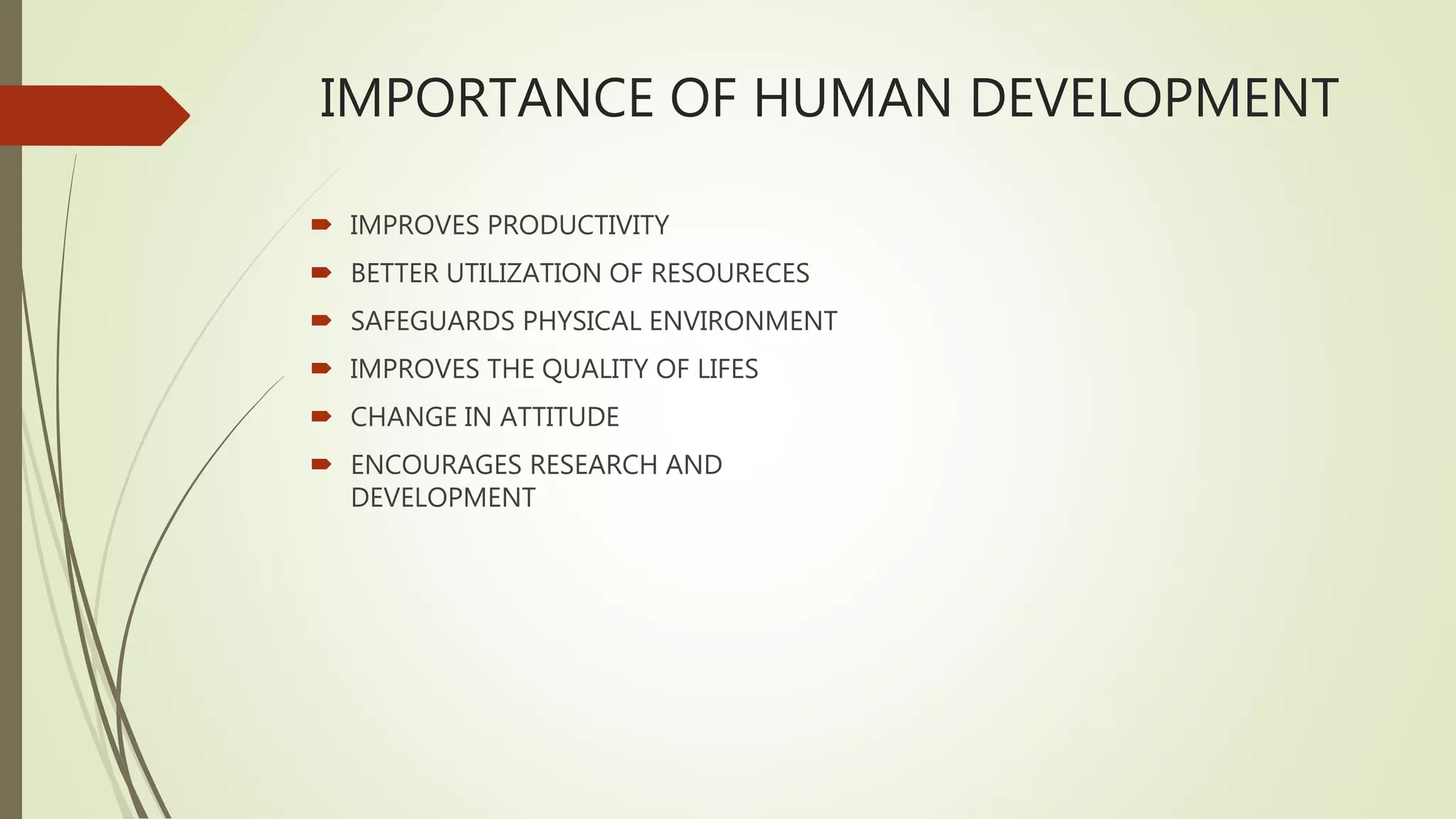 IMPORTANCE OF HUMAN DEVELOPMENT

IMPROVES PRODUCTIVITY

BETTER UTILIZATION OF RESOURECES

SAFEGUARDS PHYSICAL ENVIRONMENT

IMPROVES THE QUALITY OF LIFES

CHANGE IN ATTITUDE

ENCOURAGES RESEARCH AND DEVELOPMENT